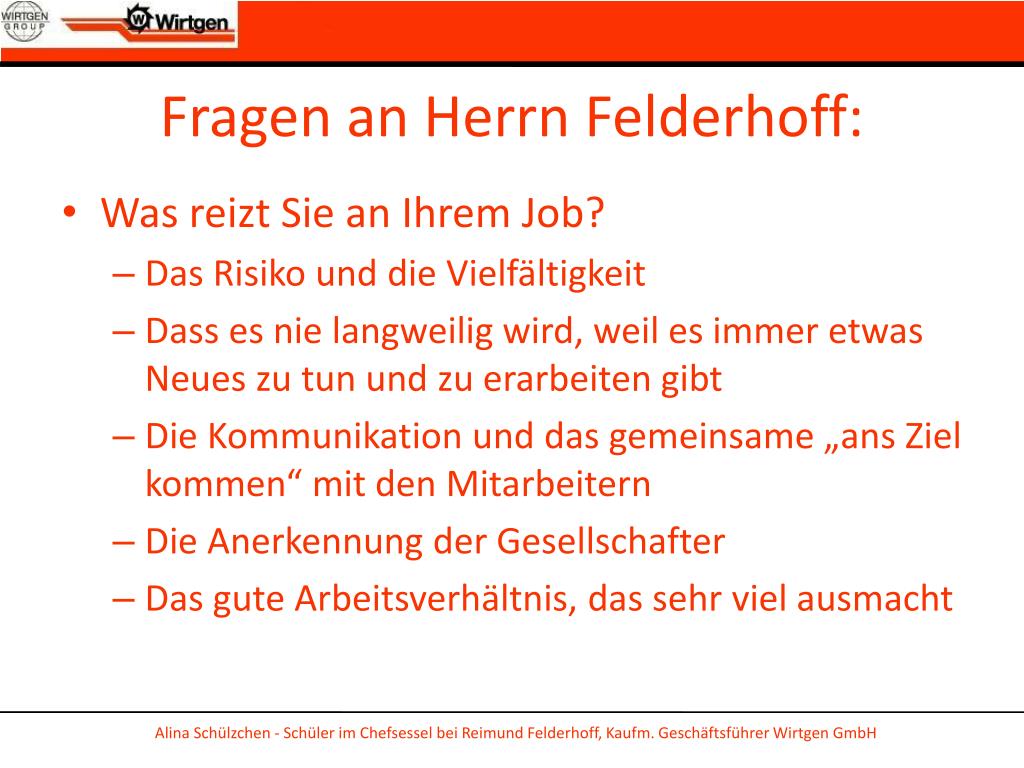 WIRTGEN GROUP

Wirtgen

Fragen an Herrn Felderhoff:

• Was reizt Sie an Ihrem Job?
– Das Risiko und die Vielfältigkeit
– Dass es nie langweilig wird, weil es immer etwas Neues zu tun und zu erarbeiten gibt
– Die Kommunikation und das gemeinsame „ans Ziel kommen“ mit den Mitarbeitern
– Die Anerkennung der Gesellschafter
– Das gute Arbeitsverhältnis, das sehr viel ausmacht

Alina Schülzchen - Schüler im Chefsessel bei Reimund Felderhoff, Kaufm. Geschäftsführer Wirtgen GmbH